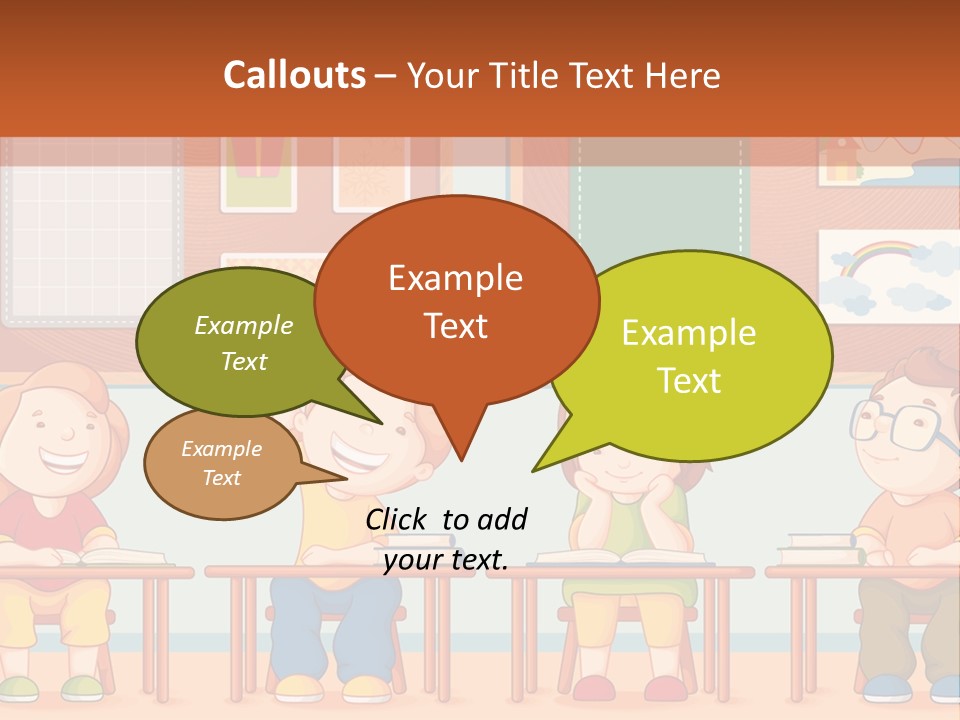 Callouts – Your Title Text Here

Example Text

Example Text

Example Text

Example Text

Click to add your text.